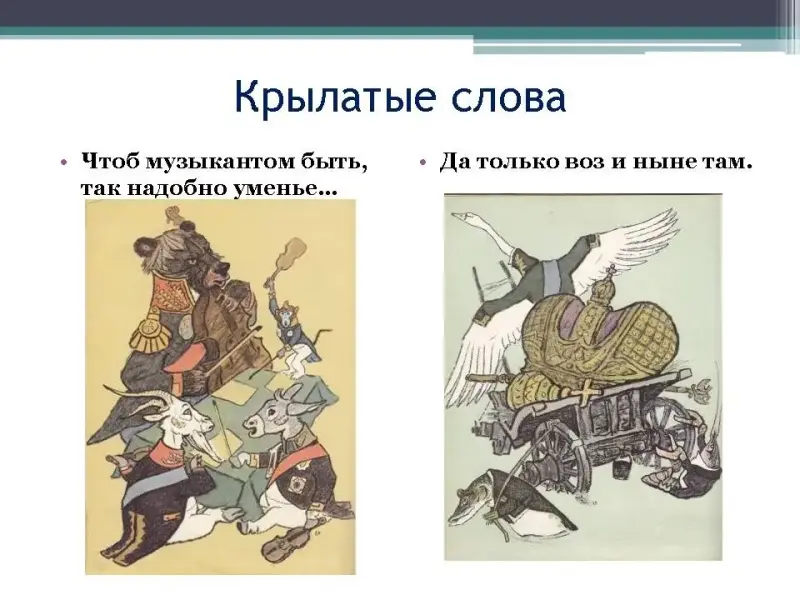 Крылатые слова

• Чтоб музыкантом быть, так надобно уменье…

• Да только воз и ныне там.